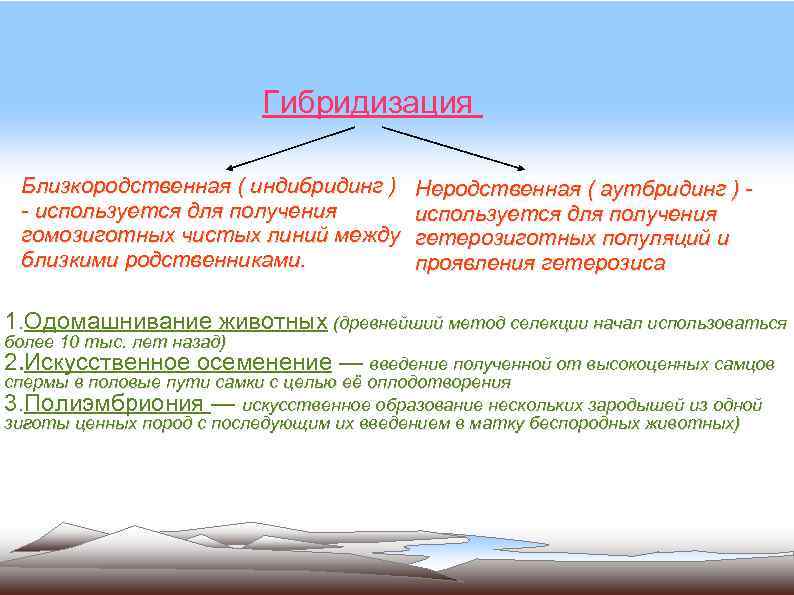 Гибридизация

Близкородственная ( индибридинг ) - используется для получения гомозиготных чистых линий между близкими родственниками.

Неродственная ( аутбридинг ) - используется для получения гетерозиготных популяций и проявления гетерозиса

1.Одомашнивание животных (древнейший метод селекции начал использоваться более 10 тыс. лет назад)
2.Искусственное осеменение — введение полученной от высокоценных самцов спермы в половые пути самки с целью её оплодотворения
3.Полиэмбриония — искусственное образование нескольких зародышей из одной зиготы ценных пород с последующим их введением в матку беспородных животных)